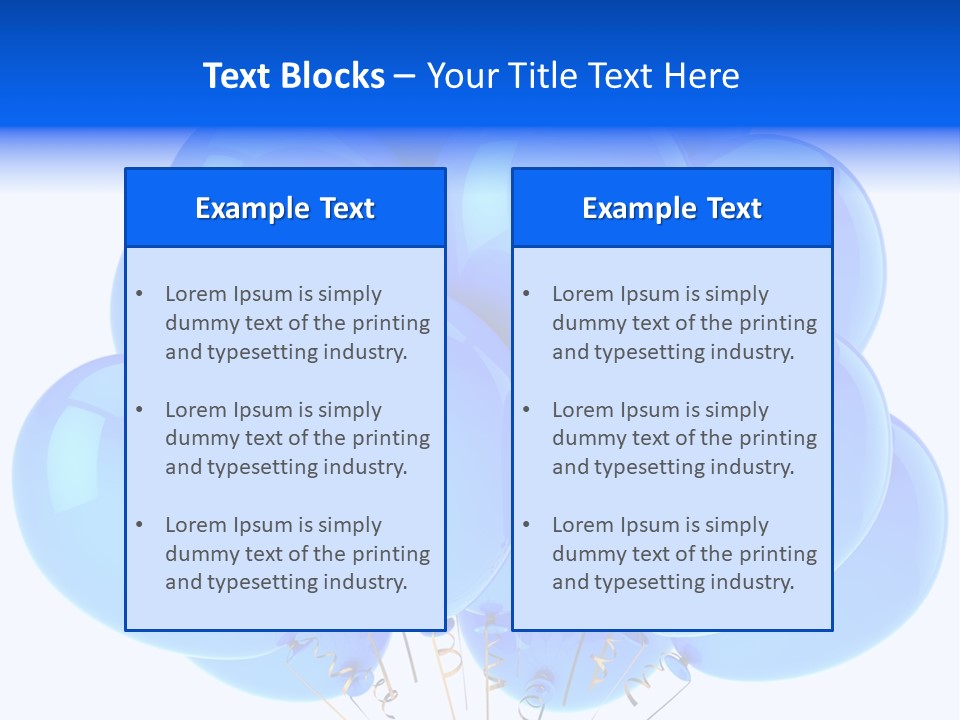 Text Blocks – Your Title Text Here

Example Text

• Lorem Ipsum is simply dummy text of the printing and typesetting industry.

• Lorem Ipsum is simply dummy text of the printing and typesetting industry.

• Lorem Ipsum is simply dummy text of the printing and typesetting industry.

Example Text

• Lorem Ipsum is simply dummy text of the printing and typesetting industry.

• Lorem Ipsum is simply dummy text of the printing and typesetting industry.

• Lorem Ipsum is simply dummy text of the printing and typesetting industry.